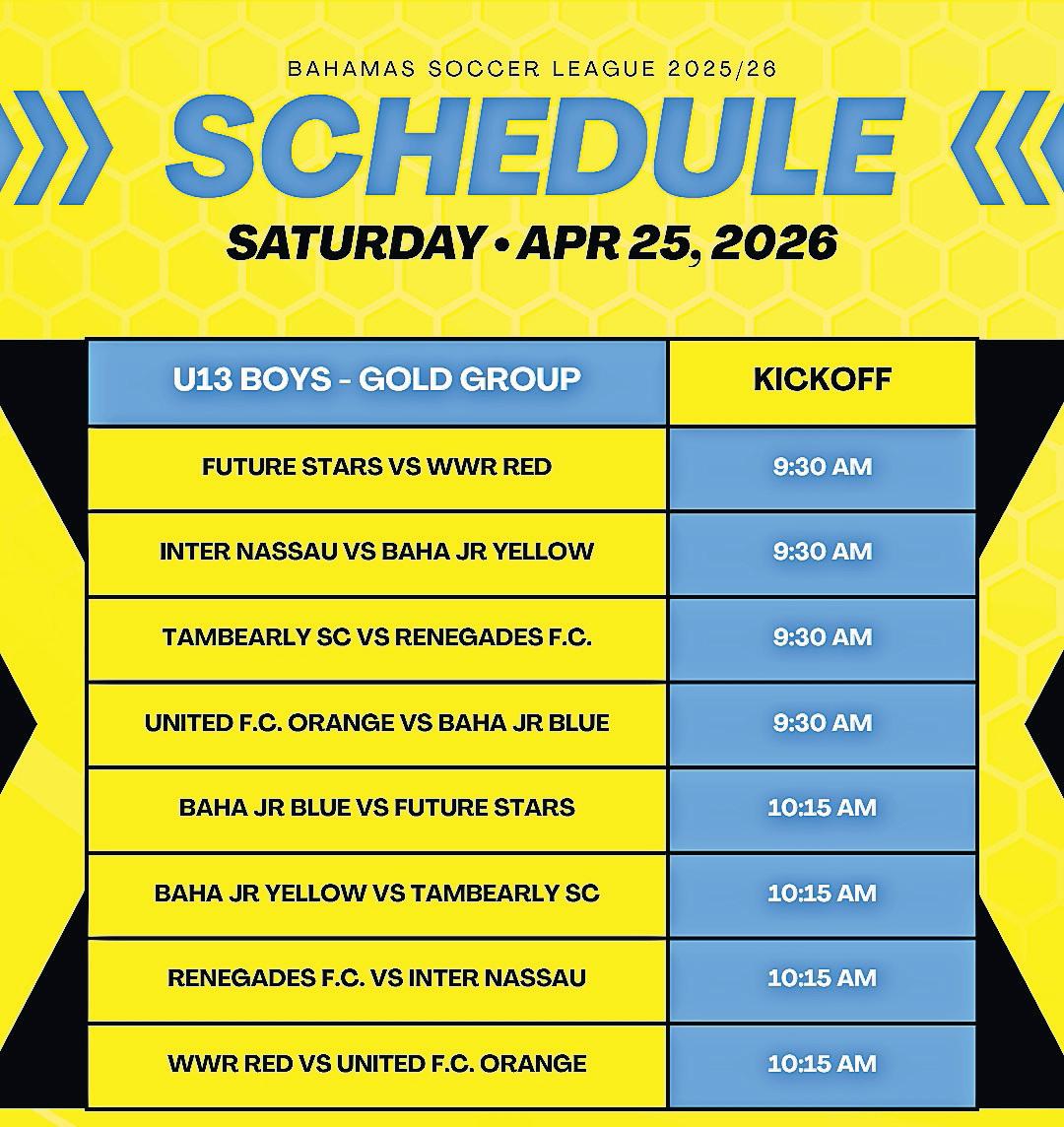 BAHAMAS SOCCER LEAGUE 2025/26

SCHEDULE

SATURDAY • APR 25, 2026

| U13 BOYS - GOLD GROUP | KICKOFF |
|---|---|
| FUTURE STARS VS WWR RED | 9:30 AM |
| INTER NASSAU VS BAHA JR YELLOW | 9:30 AM |
| TAMBEARLY SC VS RENEGADES F.C. | 9:30 AM |
| UNITED F.C. ORANGE VS BAHA JR BLUE | 9:30 AM |
| BAHA JR BLUE VS FUTURE STARS | 10:15 AM |
| BAHA JR YELLOW VS TAMBEARLY SC | 10:15 AM |
| RENEGADES F.C. VS INTER NASSAU | 10:15 AM |
| WWR RED VS UNITED F.C. ORANGE | 10:15 AM |